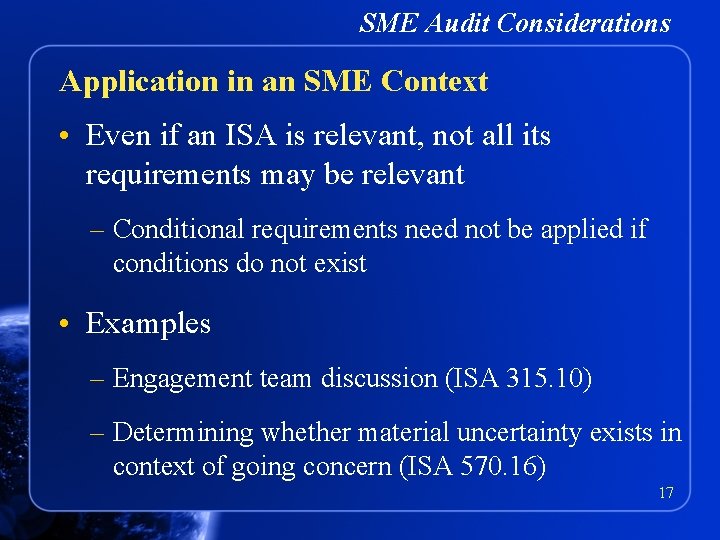 SME Audit Considerations

Application in an SME Context

• Even if an ISA is relevant, not all its requirements may be relevant

– Conditional requirements need not be applied if conditions do not exist

• Examples

– Engagement team discussion (ISA 315.10)

– Determining whether material uncertainty exists in context of going concern (ISA 570.16)

17